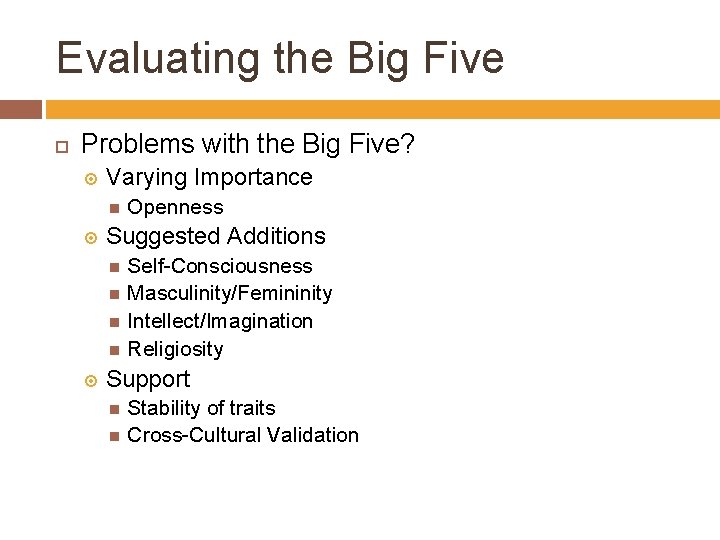 Evaluating the Big Five

Problems with the Big Five?
Varying Importance
Openness
Suggested Additions
Self-Consciousness
Masculinity/Femininity
Intellect/Imagination
Religiosity
Support
Stability of traits
Cross-Cultural Validation